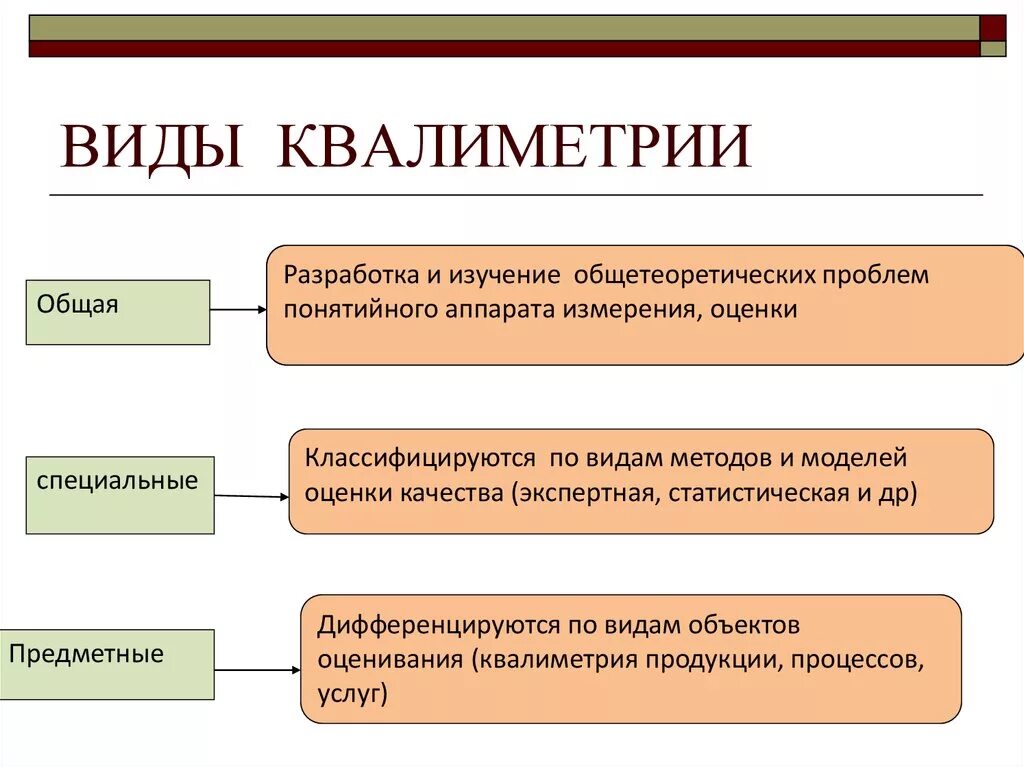 ВИДЫ КВАЛИМЕТРИИ

Общая

Разработка и изучение общетеоретических проблем понятийного аппарата измерения, оценки

специальные

Классифицируются по видам методов и моделей оценки качества (экспертная, статистическая и др)

Предметные

Дифференцируются по видам объектов оценивания (квалиметрия продукции, процессов, услуг)